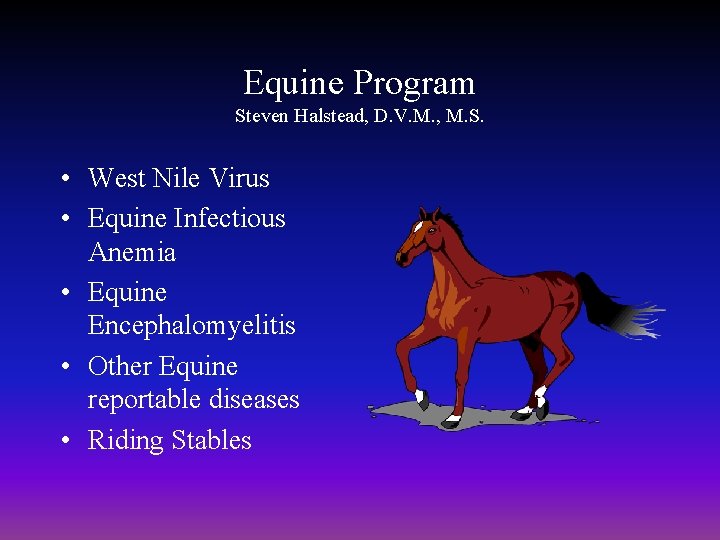 Equine Program
Steven Halstead, D.V.M., M.S.

• West Nile Virus
• Equine Infectious Anemia
• Equine Encephalomyelitis
• Other Equine reportable diseases
• Riding Stables